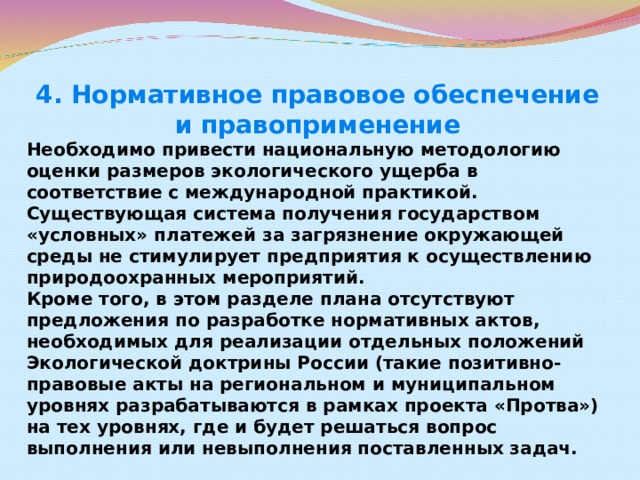 4. Нормативное правовое обеспечение и правоприменение

Необходимо привести национальную методологию оценки размеров экологического ущерба в соответствие с международной практикой.
Существующая система получения государством «условных» платежей за загрязнение окружающей среды не стимулирует предприятия к осуществлению природоохранных мероприятий.
Кроме того, в этом разделе плана отсутствуют предложения по разработке нормативных актов, необходимых для реализации отдельных положений Экологической доктрины России (такие позитивно-правовые акты на региональном и муниципальном уровнях разрабатываются в рамках проекта «Протва») на тех уровнях, где и будет решаться вопрос выполнения или невыполнения поставленных задач.